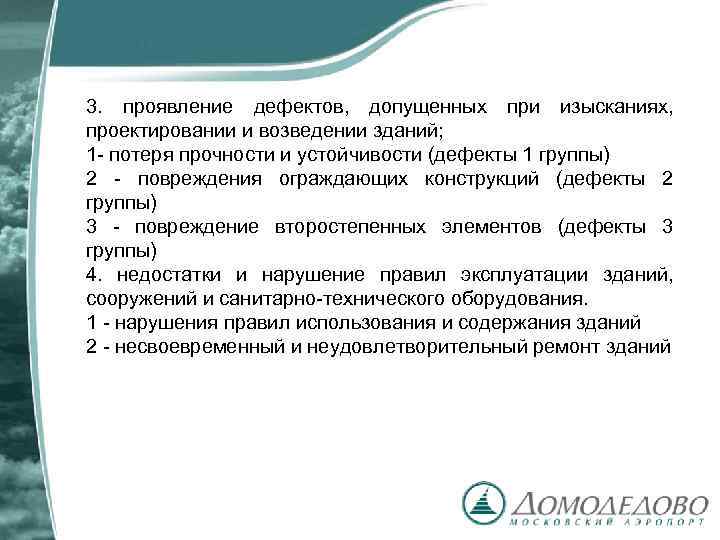 3. проявление дефектов, допущенных при изысканиях, проектировании и возведении зданий;
1- потеря прочности и устойчивости (дефекты 1 группы)
2 - повреждения ограждающих конструкций (дефекты 2 группы)
3 - повреждение второстепенных элементов (дефекты 3 группы)
4. недостатки и нарушение правил эксплуатации зданий, сооружений и санитарно-технического оборудования.
1 - нарушения правил использования и содержания зданий
2 - несвоевременный и неудовлетворительный ремонт зданий

ДОМОДЕДОВО
МОСКОВСКИЙ АЭРОПОРТ